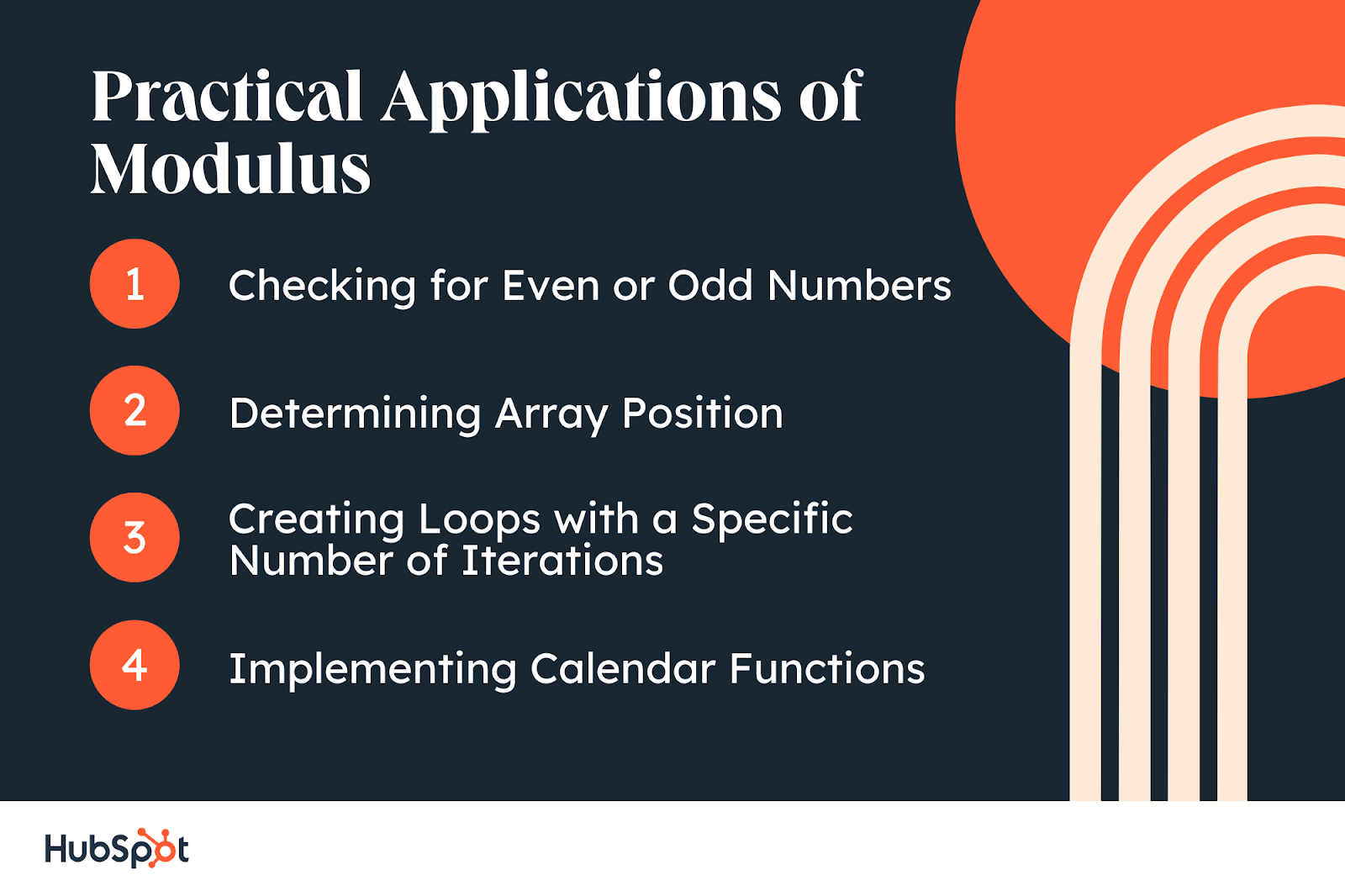 Practical Applications of Modulus

1 Checking for Even or Odd Numbers

2 Determining Array Position

3 Creating Loops with a Specific Number of Iterations

4 Implementing Calendar Functions

HubSpot